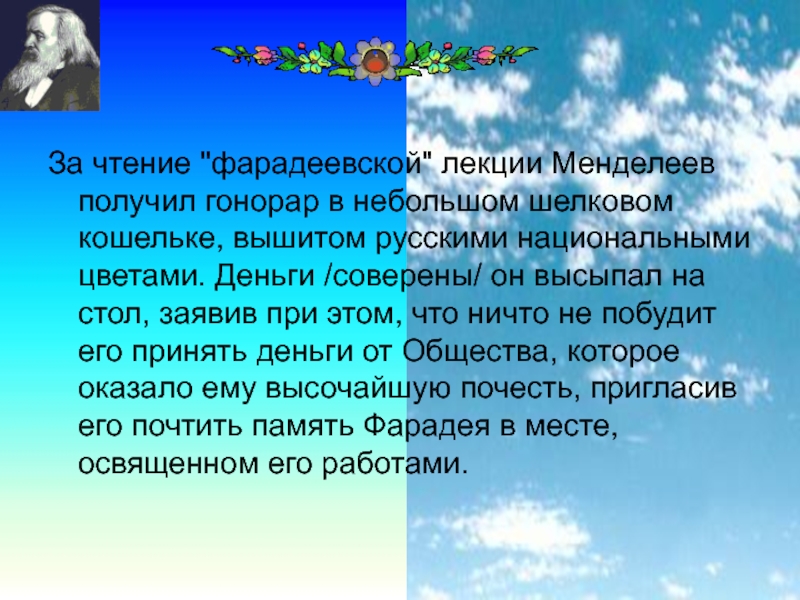 За чтение "фарадеевской" лекции Менделеев получил гонорар в небольшом шелковом кошельке, вышитом русскими национальными цветами. Деньги /соверены/ он высыпал на стол, заявив при этом, что ничто не побудит его принять деньги от Общества, которое оказало ему высочайшую почесть, пригласив его почтить память Фарадея в месте, освященном его работами.